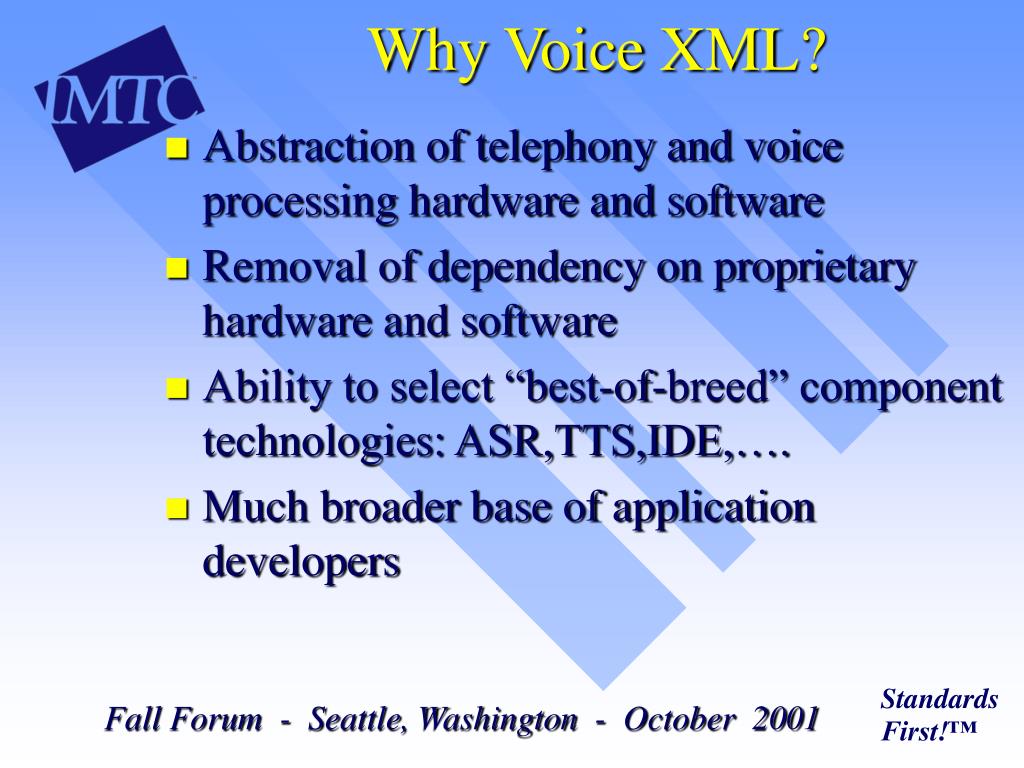 IMTC

Why Voice XML?

- Abstraction of telephony and voice processing hardware and software
- Removal of dependency on proprietary hardware and software
- Ability to select “best-of-breed” component technologies: ASR,TTS,IDE,….
- Much broader base of application developers

Fall Forum - Seattle, Washington - October 2001

Standards First!™